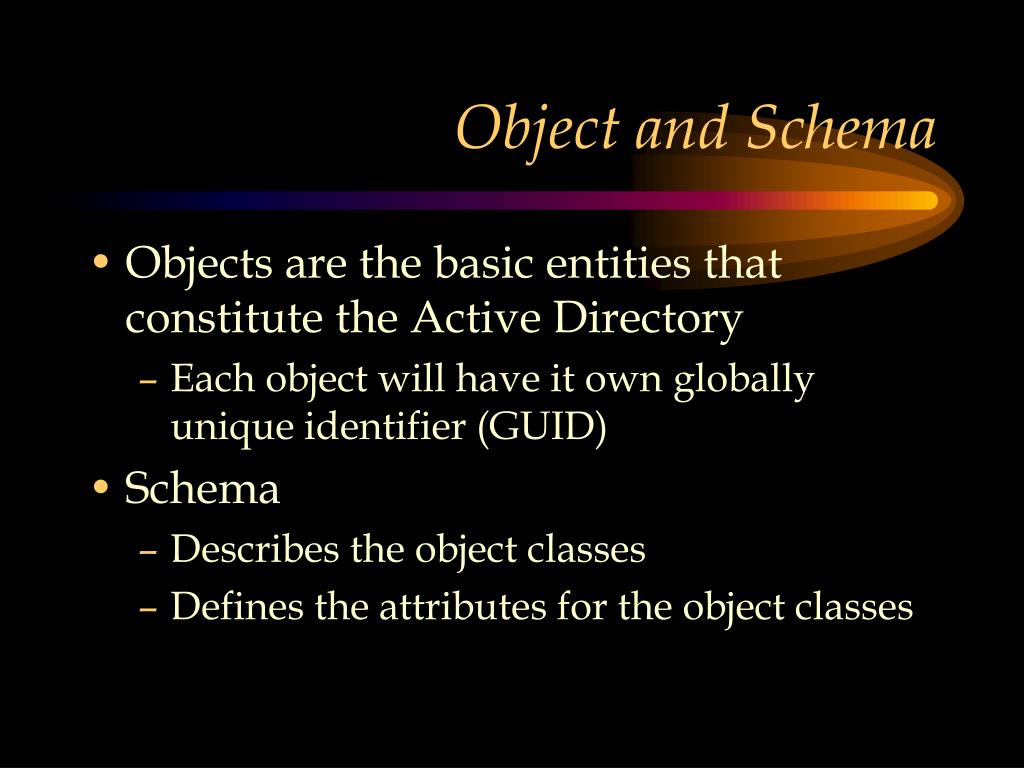 Object and Schema

• Objects are the basic entities that constitute the Active Directory
– Each object will have it own globally unique identifier (GUID)
• Schema
– Describes the object classes
– Defines the attributes for the object classes